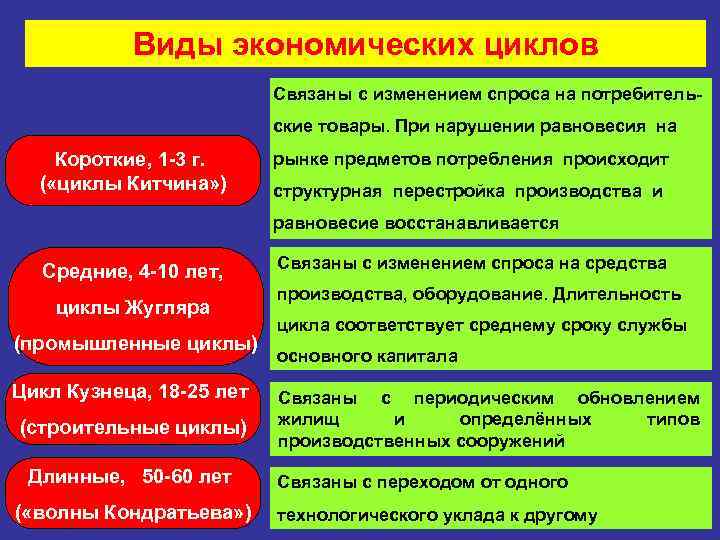 Виды экономических циклов

Короткие, 1-3 г.
(«циклы Китчина»)

Связаны с изменением спроса на потребительские товары. При нарушении равновесия на рынке предметов потребления происходит структурная перестройка производства и равновесие восстанавливается

Средние, 4-10 лет,
циклы Жугляра
(промышленные циклы)

Связаны с изменением спроса на средства производства, оборудование. Длительность цикла соответствует среднему сроку службы основного капитала

Цикл Кузнеца, 18-25 лет
(строительные циклы)

Связаны с периодическим обновлением жилищ и определённых типов производственных сооружений

Длинные, 50-60 лет
(«волны Кондратьева»)

Связаны с переходом от одного технологического уклада к другому